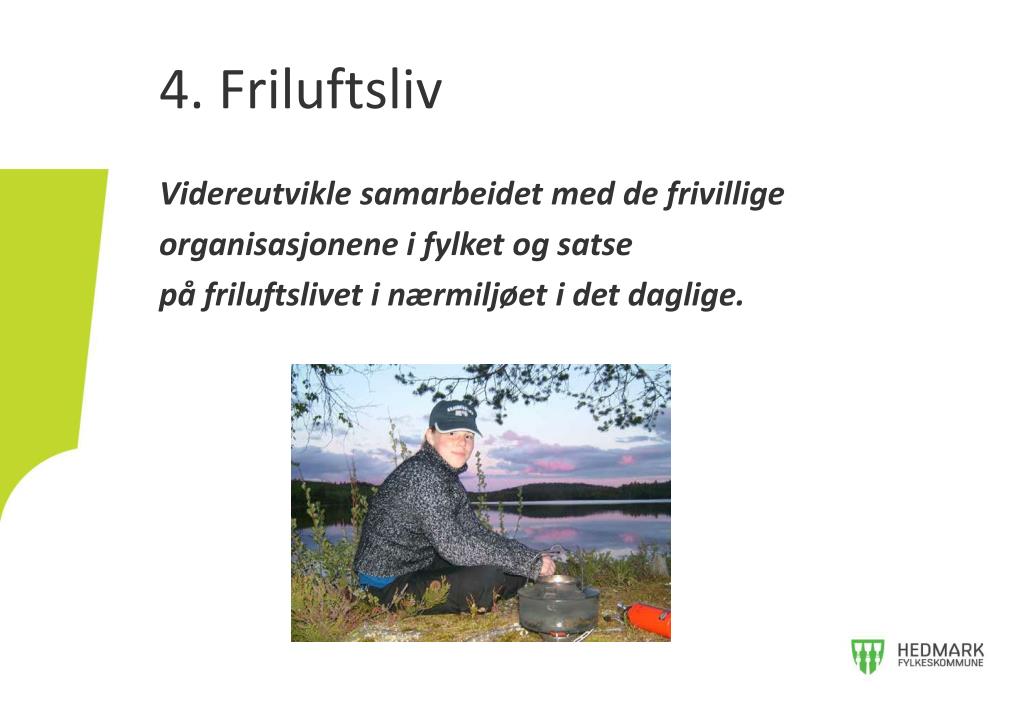 4. Friluftsliv

Videreutvikle samarbeidet med de frivillige organisasjonene i fylket og satse på friluftslivet i nærmiljøet i det daglige.

HEDMARK
FYLKESKOMMUNE